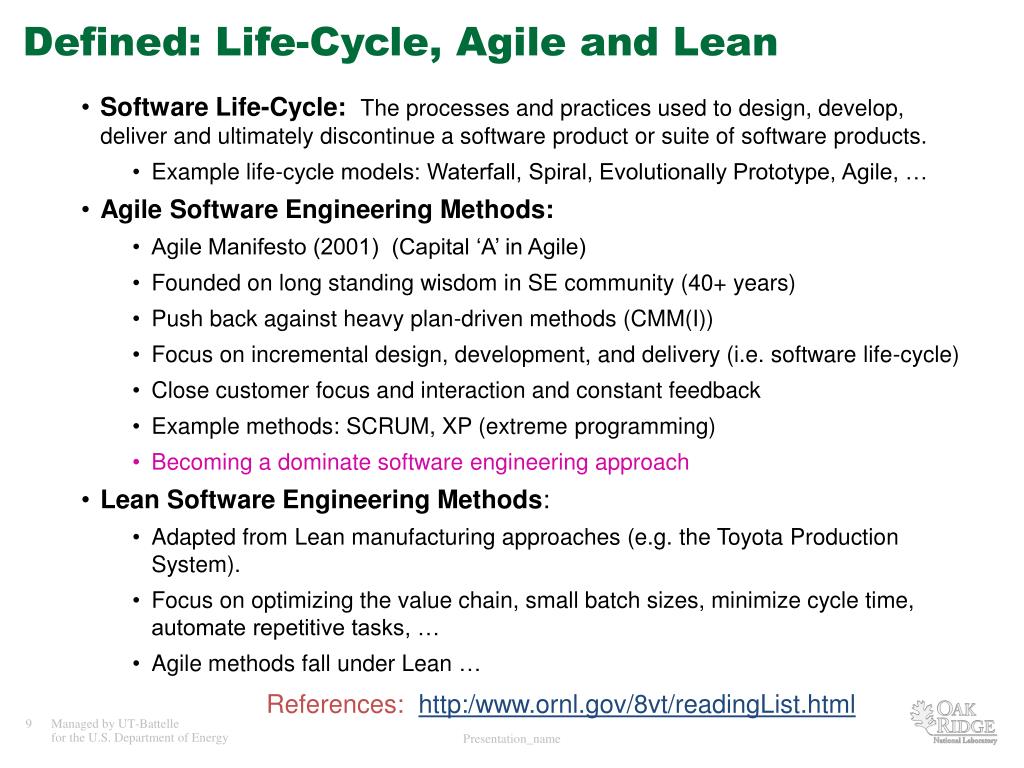 Defined: Life-Cycle, Agile and Lean

• Software Life-Cycle: The processes and practices used to design, develop, deliver and ultimately discontinue a software product or suite of software products.

• Example life-cycle models: Waterfall, Spiral, Evolutionally Prototype, Agile, …

• Agile Software Engineering Methods:

• Agile Manifesto (2001) (Capital ‘A’ in Agile)

• Founded on long standing wisdom in SE community (40+ years)

• Push back against heavy plan-driven methods (CMM(I))

• Focus on incremental design, development, and delivery (i.e. software life-cycle)

• Close customer focus and interaction and constant feedback

• Example methods: SCRUM, XP (extreme programming)

• Becoming a dominate software engineering approach

• Lean Software Engineering Methods:

• Adapted from Lean manufacturing approaches (e.g. the Toyota Production System).

• Focus on optimizing the value chain, small batch sizes, minimize cycle time, automate repetitive tasks, …

• Agile methods fall under Lean …

References: http:/www.ornl.gov/8vt/readingList.html

9 Managed by UT-Battelle for the U.S. Department of Energy

Presentation_name

OAK RIDGE National Laboratory